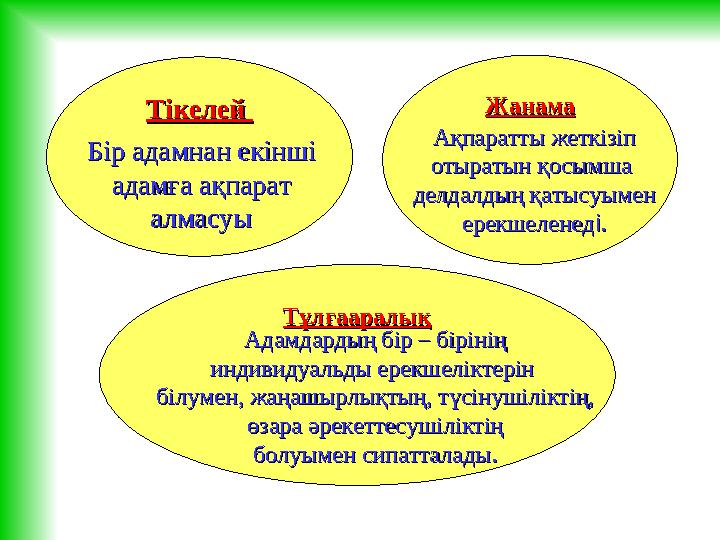 Тікелей

Бір адамнан екінші адамға ақпарат алмасуы

Жанама

Ақпаратты жеткізіп отыратын қосымша делдалдың қатысуымен ерекшеленеді.

Тұлғааралық

Адамдардың бір – бірінің индивидуальды ерекшеліктерін білумен, жаңашырлықтың, түсінушіліктің, өзара әрекеттесушіліктің болуымен сипатталады.